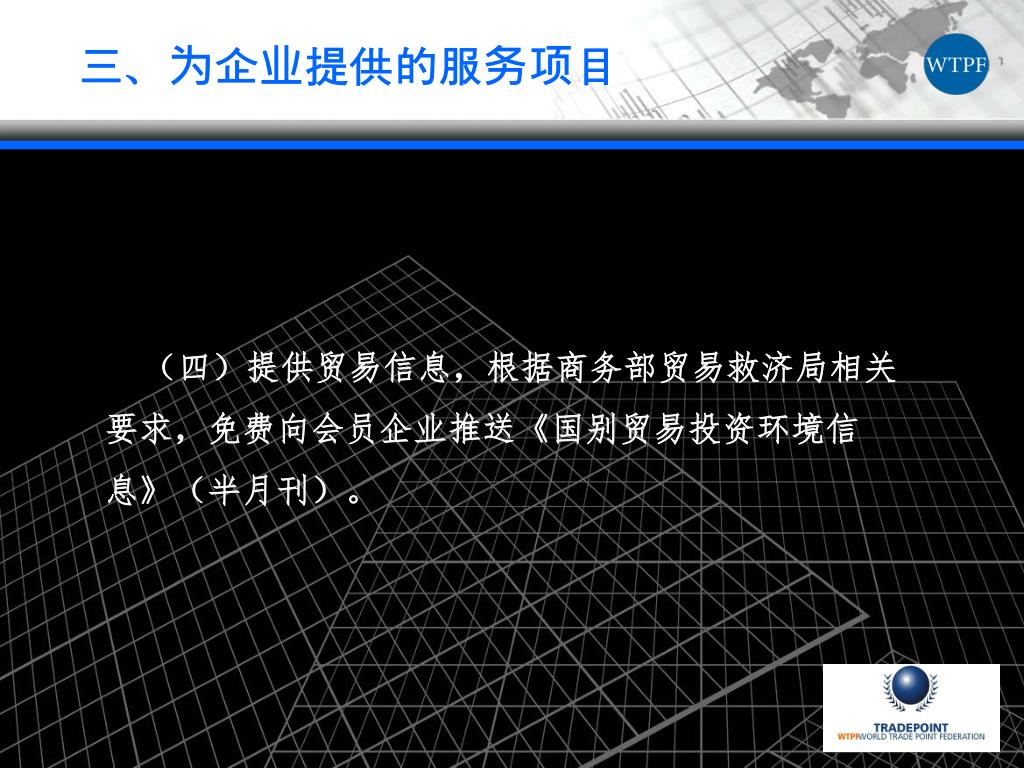 三、为企业提供的服务项目

WTPF

（四）提供贸易信息，根据商务部贸易救济局相关要求，免费向会员企业推送《国别贸易投资环境信息》（半月刊）。

TRADEPOINT
WTPF WORLD TRADE POINT FEDERATION